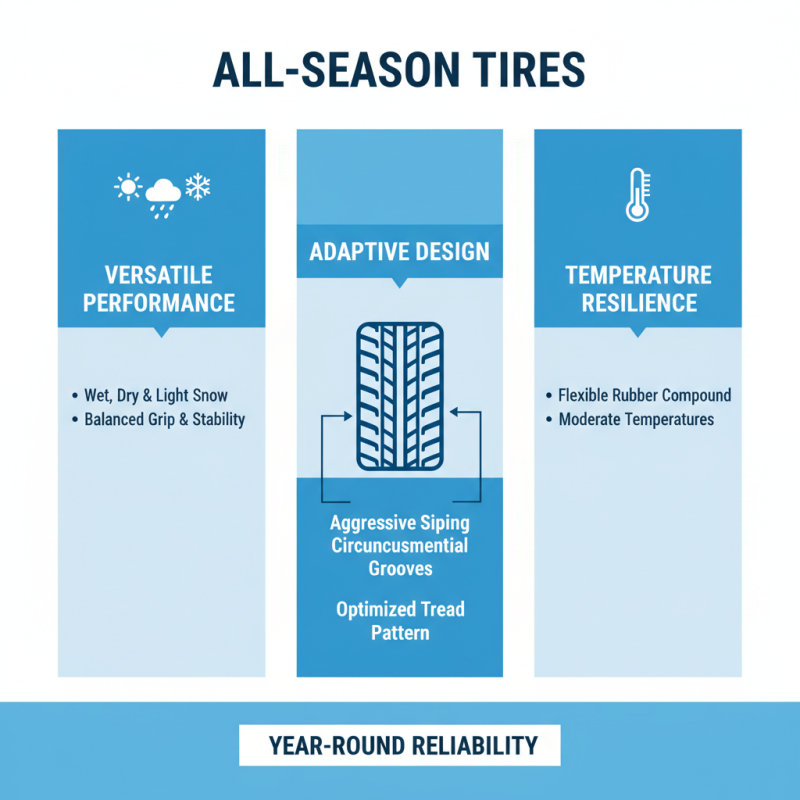 ALL-SEASON TIRES

VERSATILE PERFORMANCE

• Wet, Dry & Light Snow
• Balanced Grip & Stability

ADAPTIVE DESIGN

Aggressive Siping
Circuncusmential Grooves

Optimized Tread Pattern

TEMPERATURE RESILIENCE

• Flexible Rubber Compound
• Moderate Temperatures

YEAR-ROUND RELIABILITY